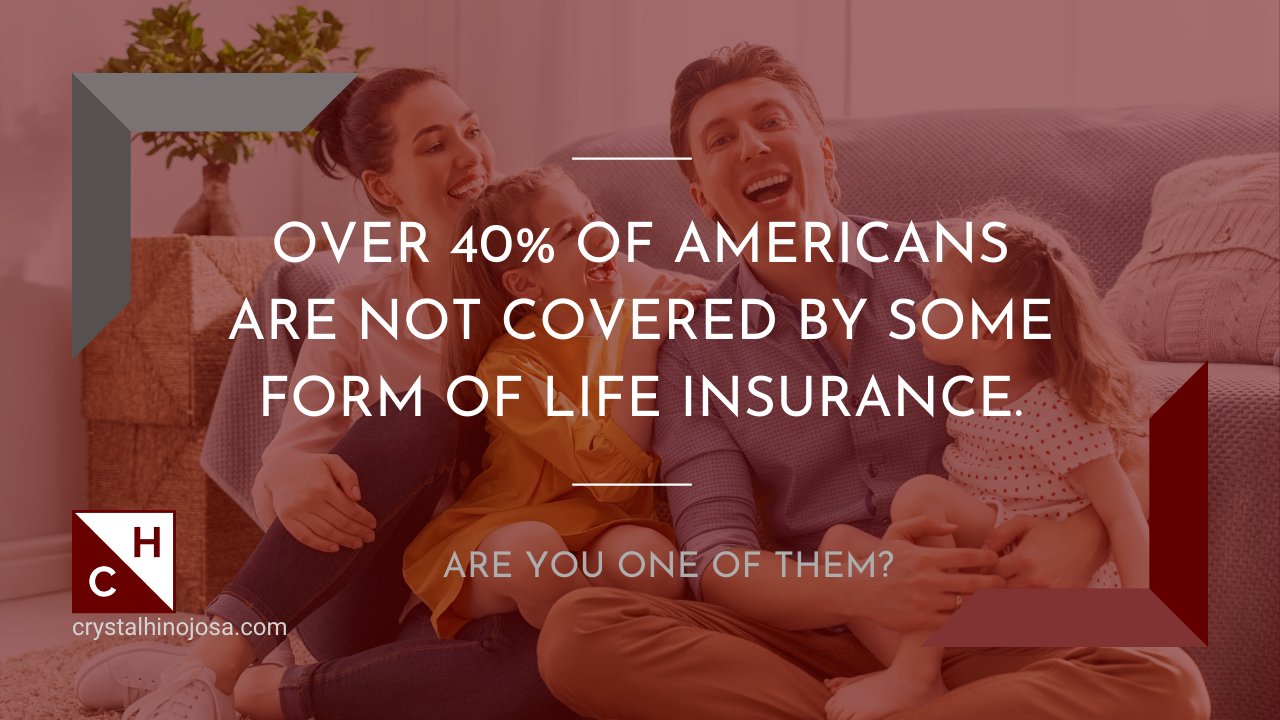 OVER 40% OF AMERICANS ARE NOT COVERED BY SOME FORM OF LIFE INSURANCE.

ARE YOU ONE OF THEM?

H
C
crystalhinojosa.com